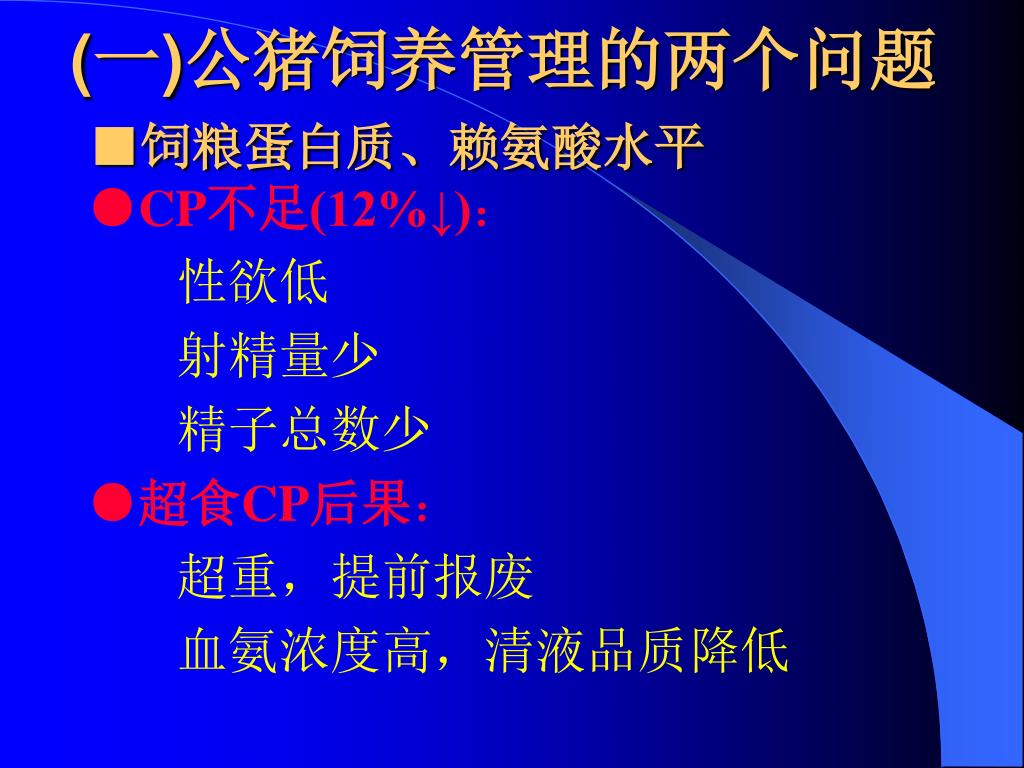 (一)公猪饲养管理的两个问题

■饲粮蛋白质、赖氨酸水平

●CP不足(12%↓):

性欲低

射精量少

精子总数少

●超食CP后果:

超重，提前报废

血氨浓度高，清液品质降低